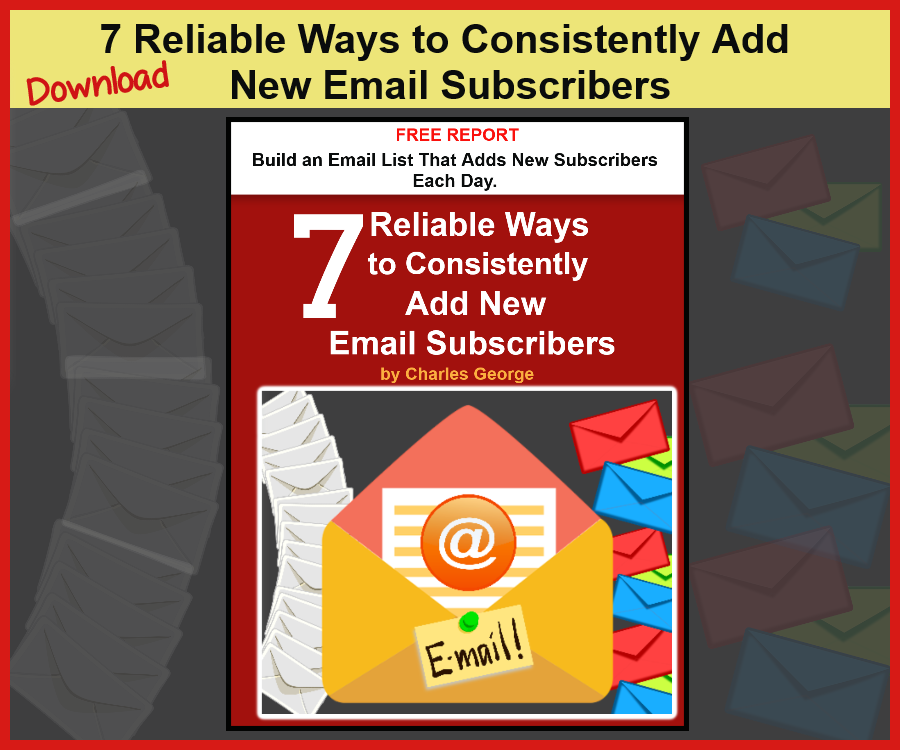 7 Reliable Ways to Consistently Add New Email Subscribers

Download

FREE REPORT

Build an Email List That Adds New Subscribers Each Day.

7 Reliable Ways to Consistently Add New Email Subscribers

by Charles George

@

E-mail!